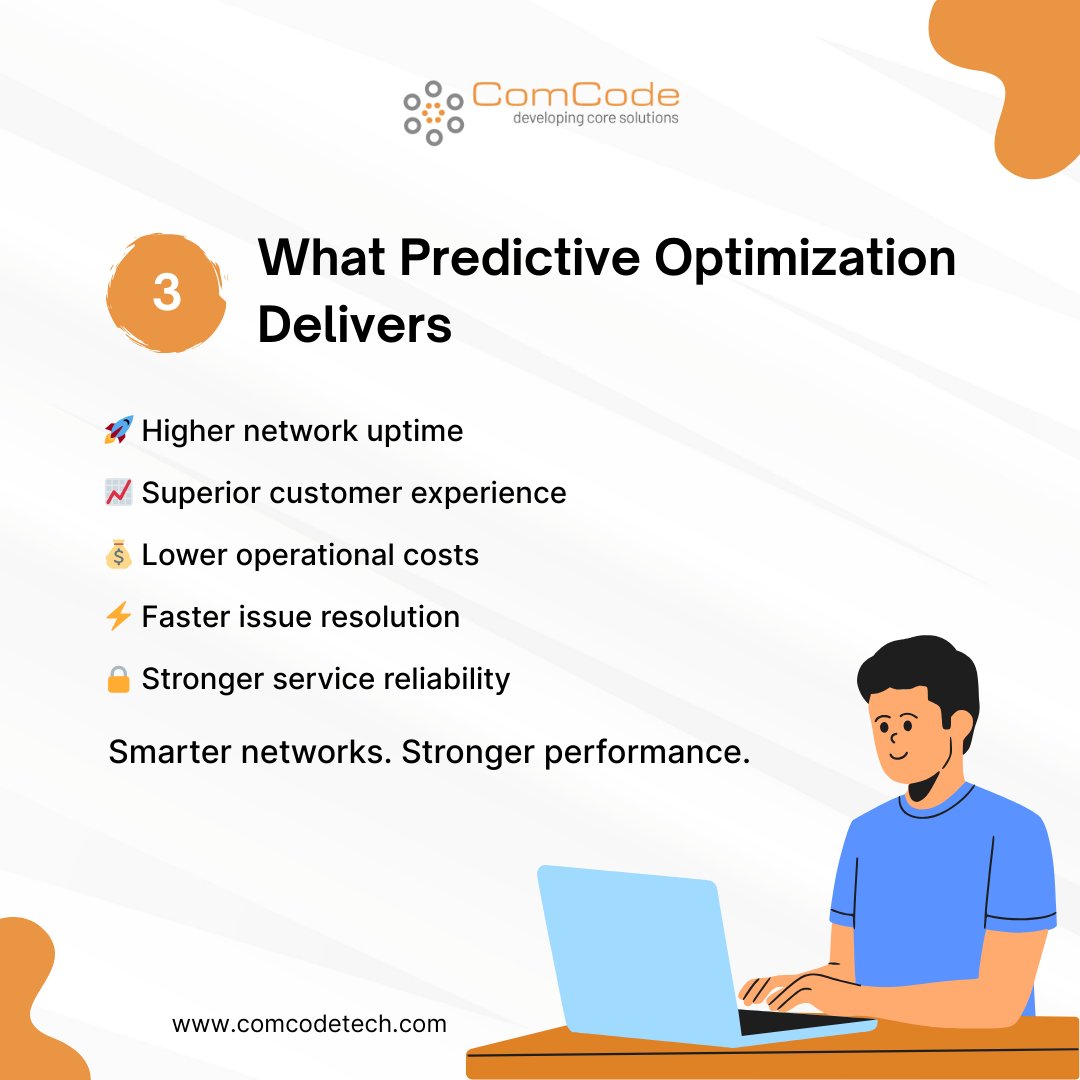 ComCode
developing core solutions

3

What Predictive Optimization Delivers

🚀 Higher network uptime

📈 Superior customer experience

💰 Lower operational costs

⚡ Faster issue resolution

🔒 Stronger service reliability

Smarter networks. Stronger performance.

www.comcodetech.com